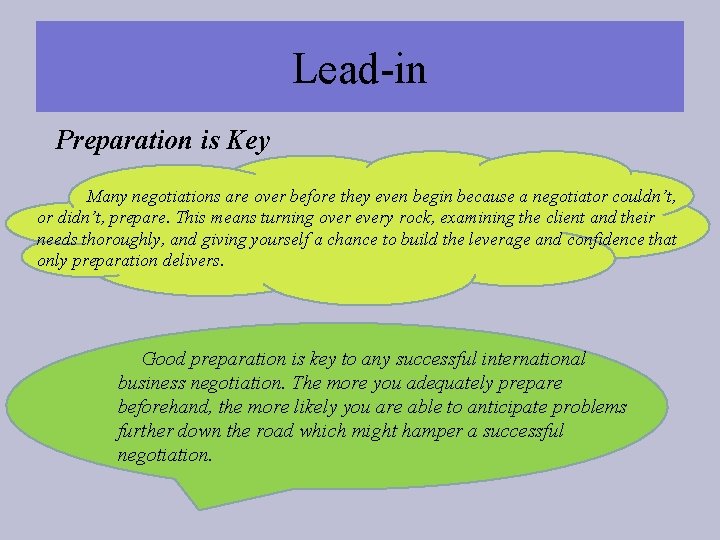 Lead-in

Preparation is Key

Many negotiations are over before they even begin because a negotiator couldn't, or didn't, prepare. This means turning over every rock, examining the client and their needs thoroughly, and giving yourself a chance to build the leverage and confidence that only preparation delivers.

Good preparation is key to any successful international business negotiation. The more you adequately prepare beforehand, the more likely you are able to anticipate problems further down the road which might hamper a successful negotiation.